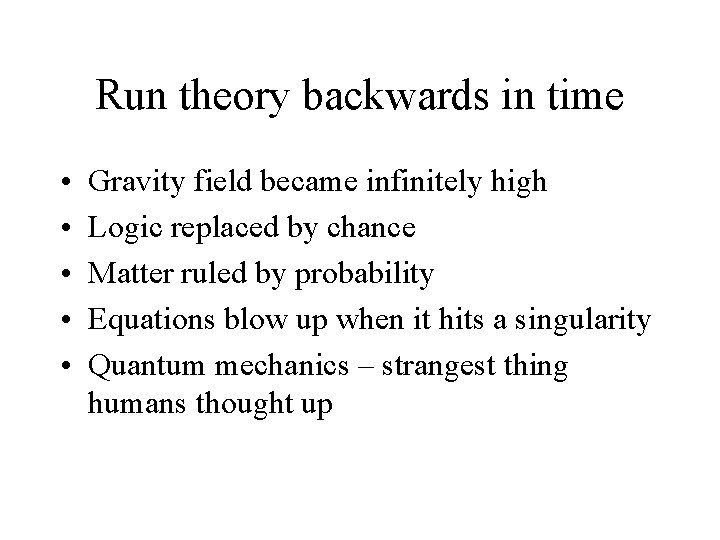 Run theory backwards in time

• Gravity field became infinitely high
• Logic replaced by chance
• Matter ruled by probability
• Equations blow up when it hits a singularity
• Quantum mechanics – strangest thing humans thought up